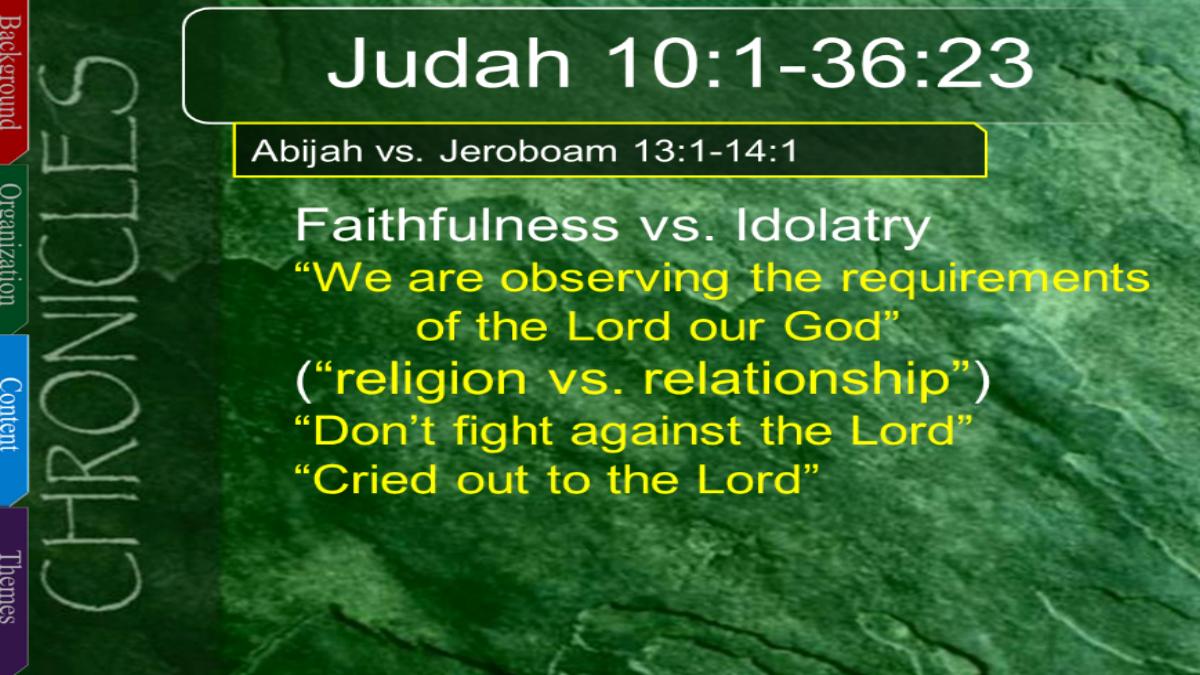 Background
Organization
Content
Themes

CHRONICLES

Judah 10:1-36:23

Abijah vs. Jeroboam 13:1-14:1

Faithfulness vs. Idolatry
“We are observing the requirements of the Lord our God”
(“religion vs. relationship”)
“Don’t fight against the Lord”
“Cried out to the Lord”